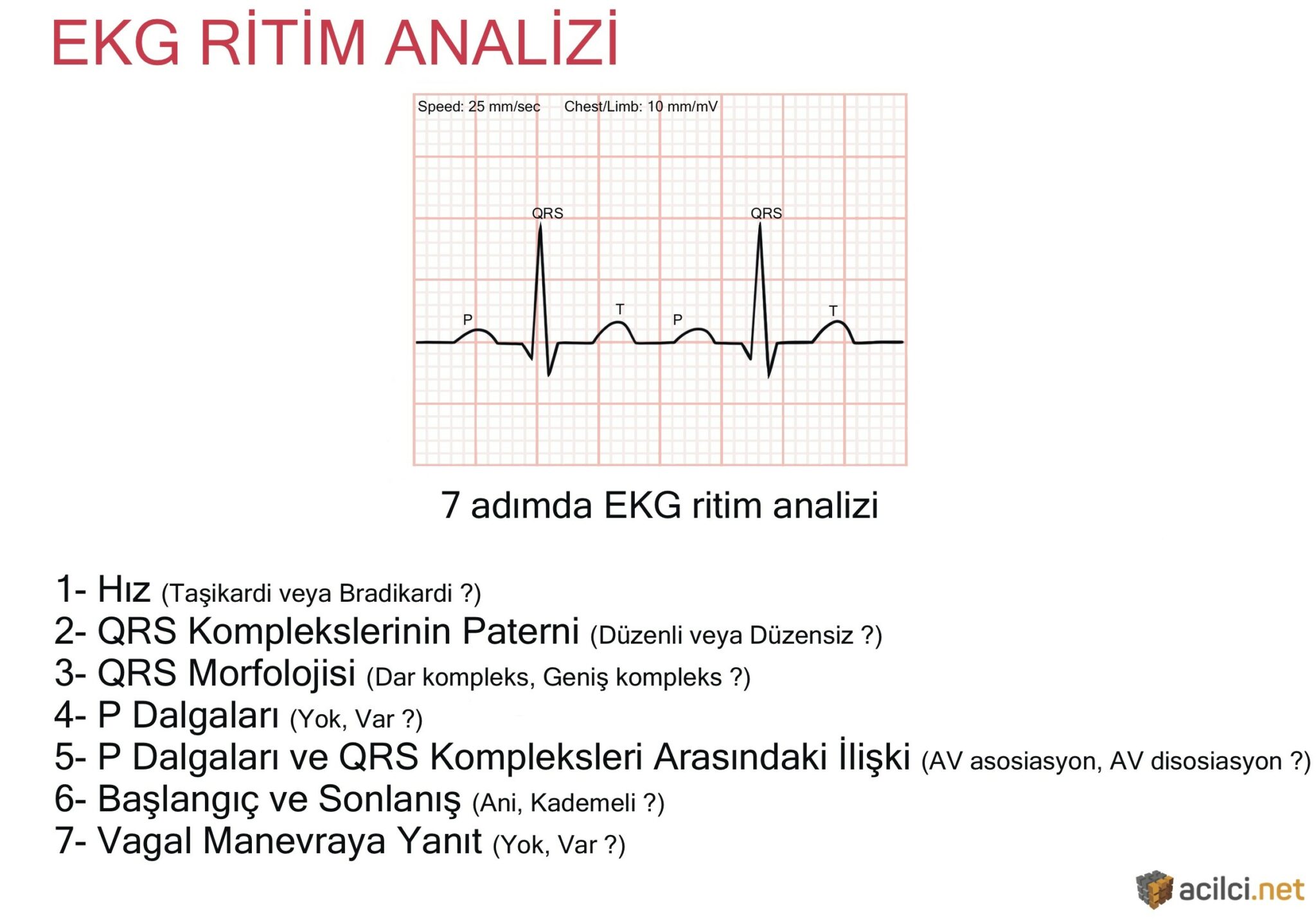 EKG RİTİM ANALİZİ

Speed: 25 mm/sec Chest/Limb: 10 mm/mV

QRS QRS

P T P T

7 adımda EKG ritim analizi

1- Hız (Taşikardi veya Bradikardi ?)
2- QRS Komplekslerinin Paterni (Düzenli veya Düzensiz ?)
3- QRS Morfolojisi (Dar kompleks, Geniş kompleks ?)
4- P Dalgaları (Yok, Var ?)
5- P Dalgaları ve QRS Kompleksleri Arasındaki İlişki (AV asosiasyon, AV disosiasyon ?)
6- Başlangıç ve Sonlanış (Ani, Kademeli ?)
7- Vagal Manevraya Yanıt (Yok, Var ?)

acilci.net